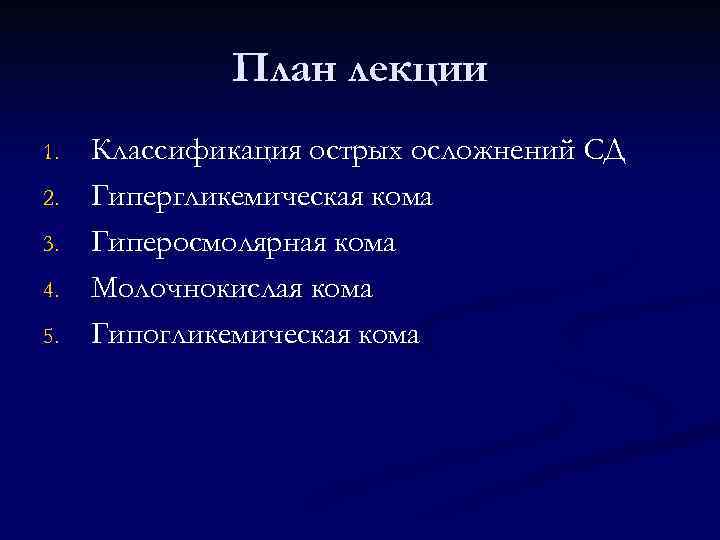 План лекции

1. Классификация острых осложнений СД
2. Гипергликемическая кома
3. Гиперосмолярная кома
4. Молочнокислая кома
5. Гипогликемическая кома